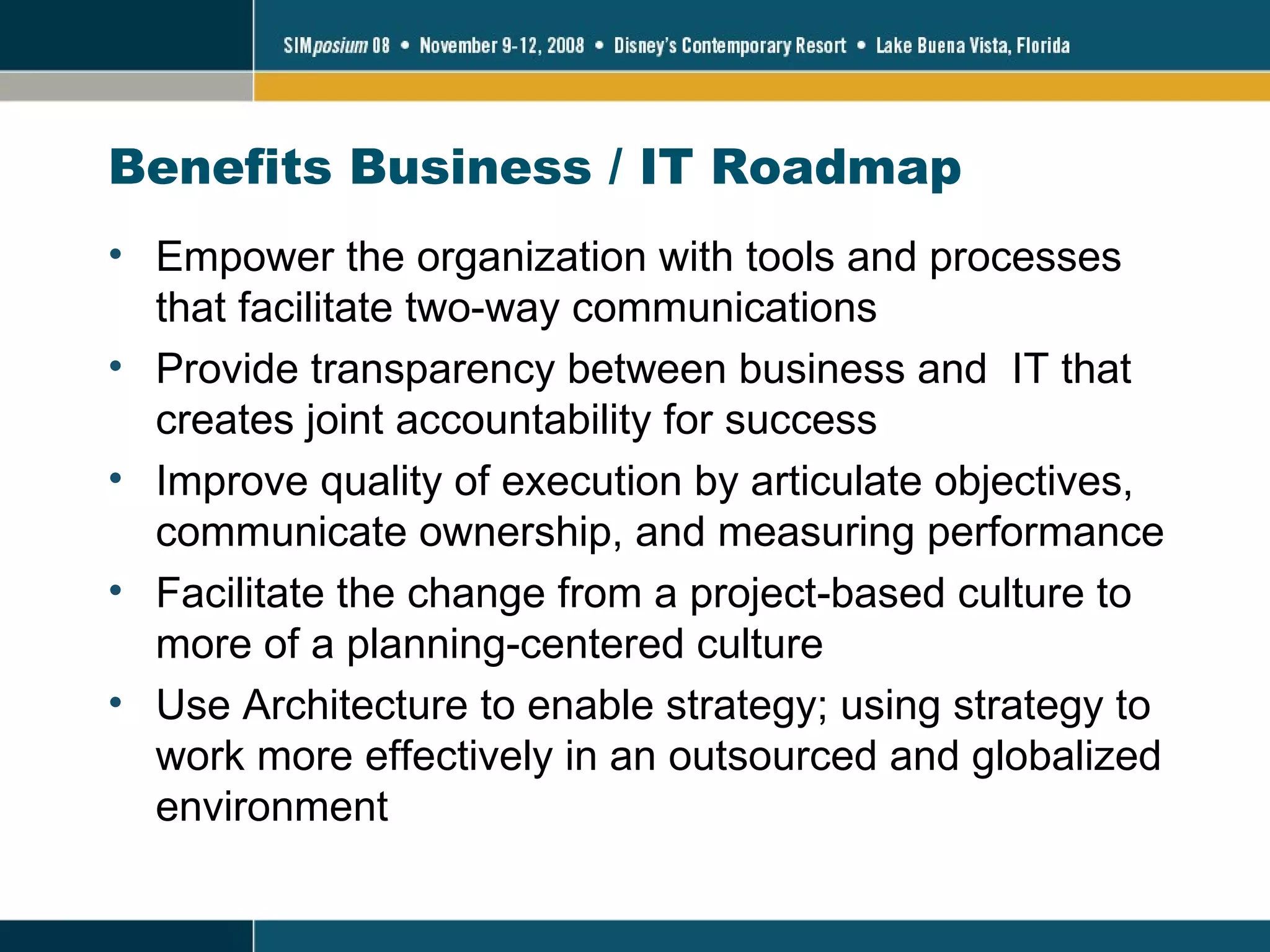 SIMposium 08 • November 9-12, 2008 • Disney's Contemporary Resort • Lake Buena Vista, Florida

Benefits Business / IT Roadmap

• Empower the organization with tools and processes that facilitate two-way communications
• Provide transparency between business and IT that creates joint accountability for success
• Improve quality of execution by articulate objectives, communicate ownership, and measuring performance
• Facilitate the change from a project-based culture to more of a planning-centered culture
• Use Architecture to enable strategy; using strategy to work more effectively in an outsourced and globalized environment